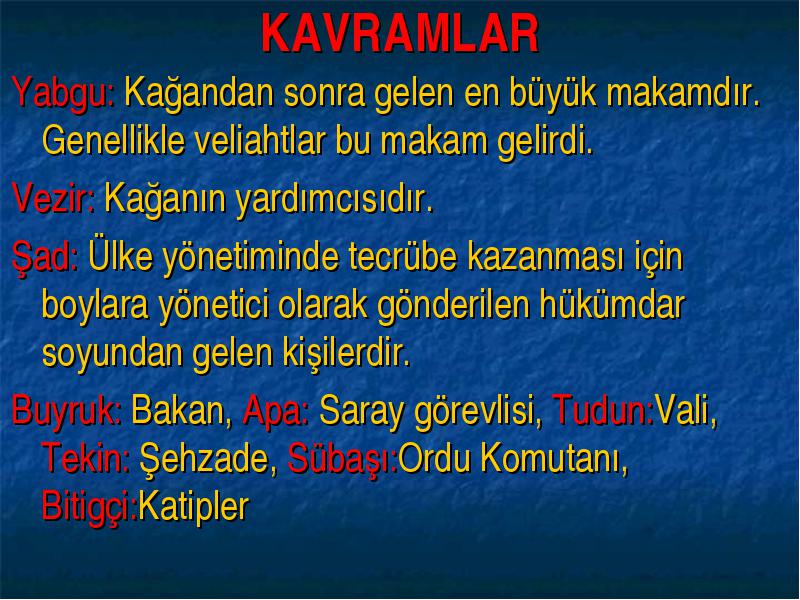 KAVRAMLAR

Yabgu: Kağandan sonra gelen en büyük makamdır. Genellikle veliahtlar bu makam gelirdi.

Vezir: Kağanın yardımcısıdır.

Şad: Ülke yönetiminde tecrübe kazanması için boylara yönetici olarak gönderilen hükümdar soyundan gelen kişilerdir.

Buyruk: Bakan, Apa: Saray görevlisi, Tudun:Vali, Tekin: Şehzade, Sübaşı:Ordu Komutanı, Bitigçi:Katipler